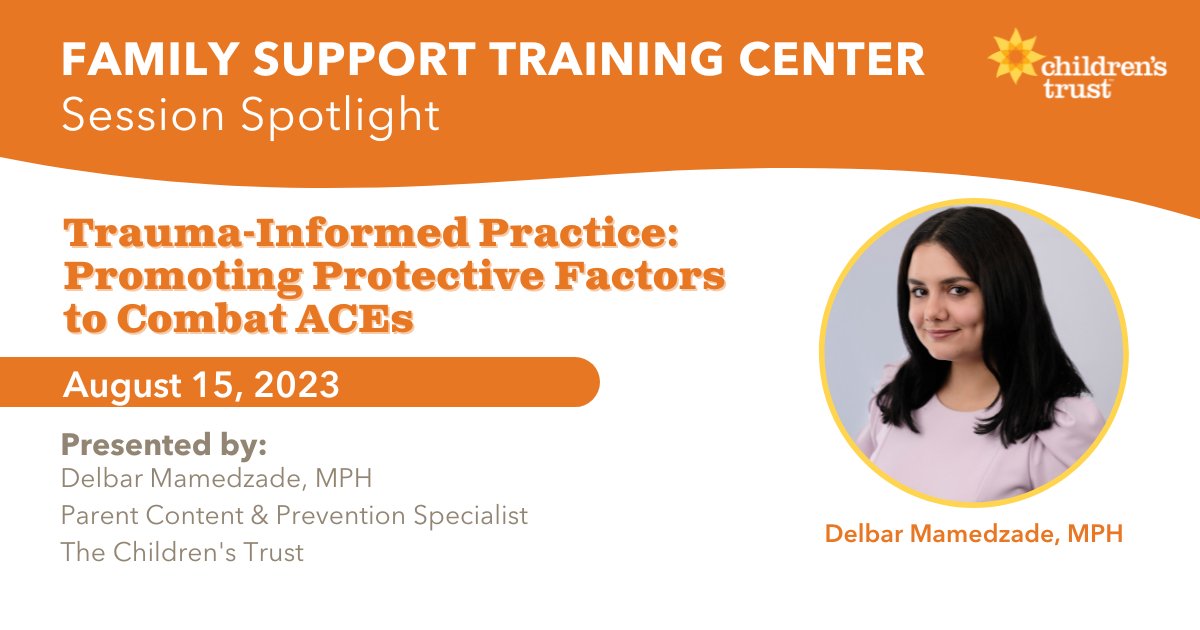 FAMILY SUPPORT TRAINING CENTER
Session Spotlight

children's trust

Trauma-Informed Practice: Promoting Protective Factors to Combat ACEs

August 15, 2023

Presented by:
Delbar Mamedzade, MPH
Parent Content & Prevention Specialist
The Children's Trust

Delbar Mamedzade, MPH